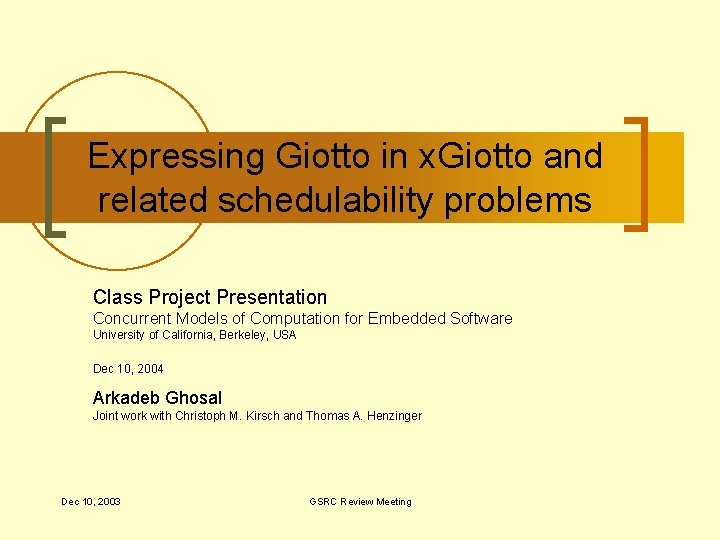 Expressing Giotto in xGiotto and related schedulability problems

Class Project Presentation
Concurrent Models of Computation for Embedded Software
University of California, Berkeley, USA

Dec 10, 2004

Arkadeb Ghosal
Joint work with Christoph M. Kirsch and Thomas A. Henzinger

Dec 10, 2003

GSRC Review Meeting